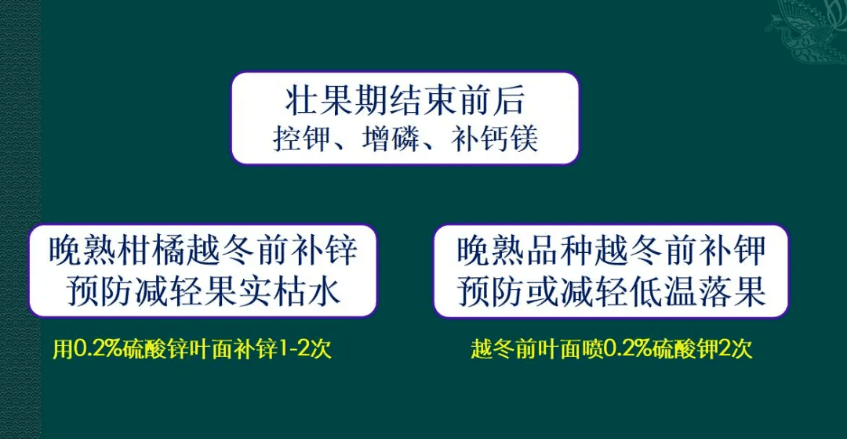 壮果期结束前后
控钾、增磷、补钙镁

晚熟柑橘越冬前补锌
预防减轻果实枯水

用0.2%硫酸锌叶面补锌1-2次

晚熟品种越冬前补钾
预防或减轻低温落果

越冬前叶面喷0.2%硫酸钾2次